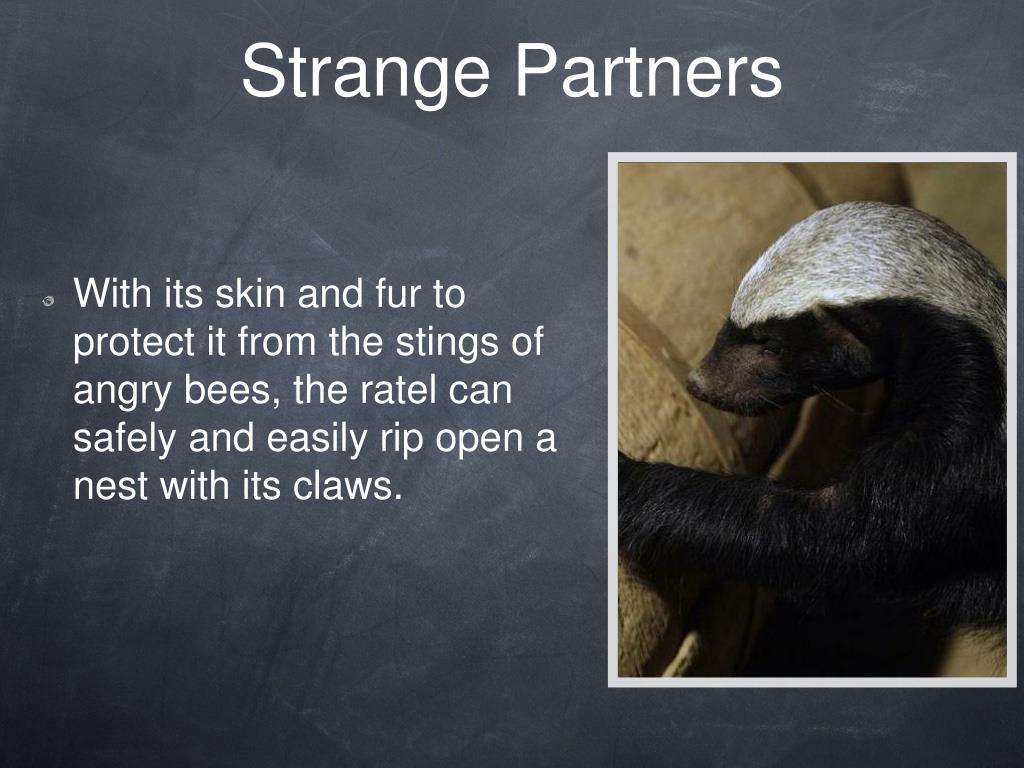 Strange Partners

With its skin and fur to protect it from the stings of angry bees, the ratel can safely and easily rip open a nest with its claws.